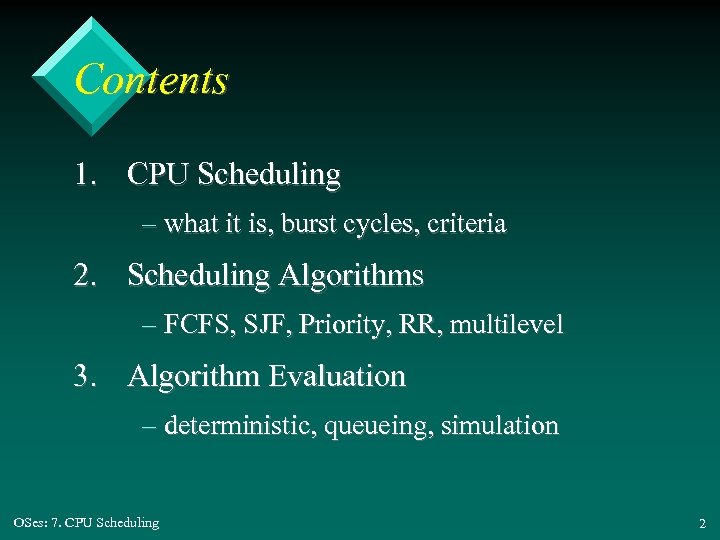 Contents

1. CPU Scheduling

– what it is, burst cycles, criteria

2. Scheduling Algorithms

– FCFS, SJF, Priority, RR, multilevel

3. Algorithm Evaluation

– deterministic, queueing, simulation

OSes: 7. CPU Scheduling

2